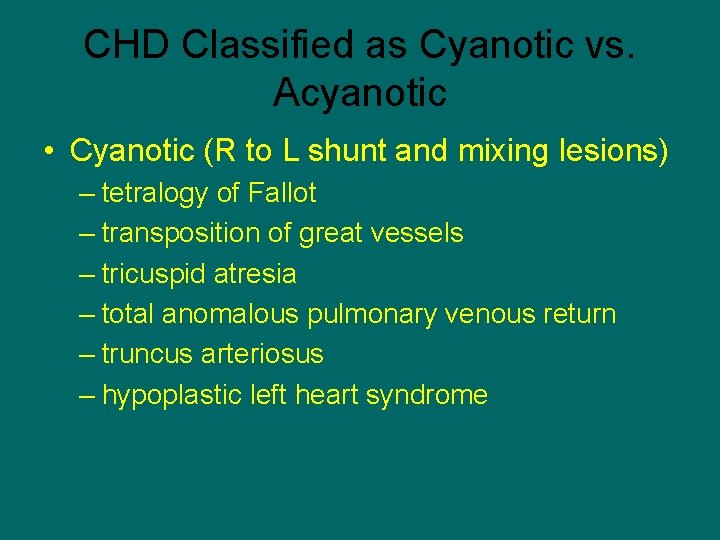 CHD Classified as Cyanotic vs. Acyanotic

• Cyanotic (R to L shunt and mixing lesions)
– tetralogy of Fallot
– transposition of great vessels
– tricuspid atresia
– total anomalous pulmonary venous return
– truncus arteriosus
– hypoplastic left heart syndrome